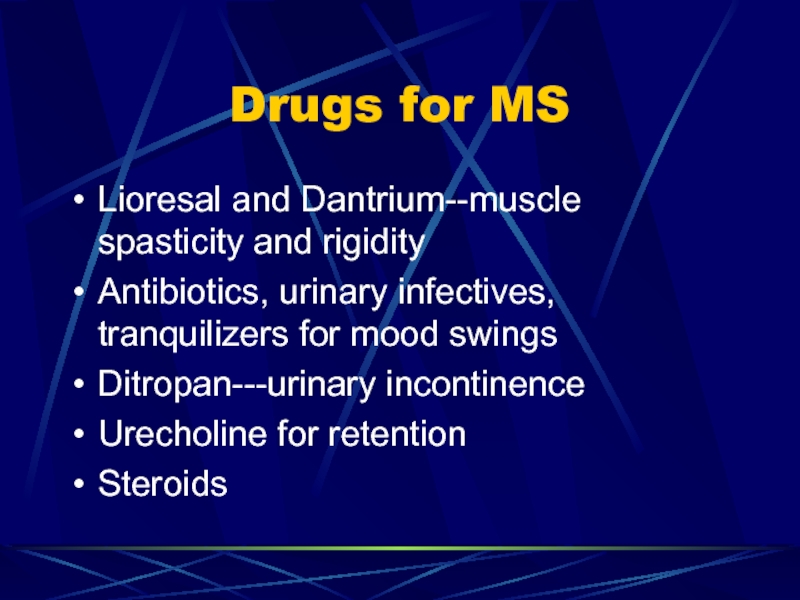 Drugs for MS

• Lioresal and Dantrium--muscle spasticity and rigidity
• Antibiotics, urinary infectives, tranquilizers for mood swings
• Ditropan---urinary incontinence
• Urecholine for retention
• Steroids